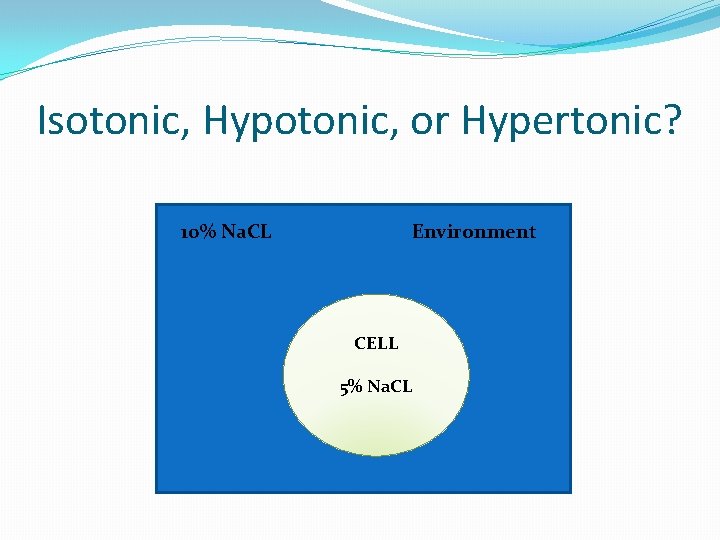 Isotonic, Hypotonic, or Hypertonic?

10% NaCL

Environment

CELL

5% NaCL